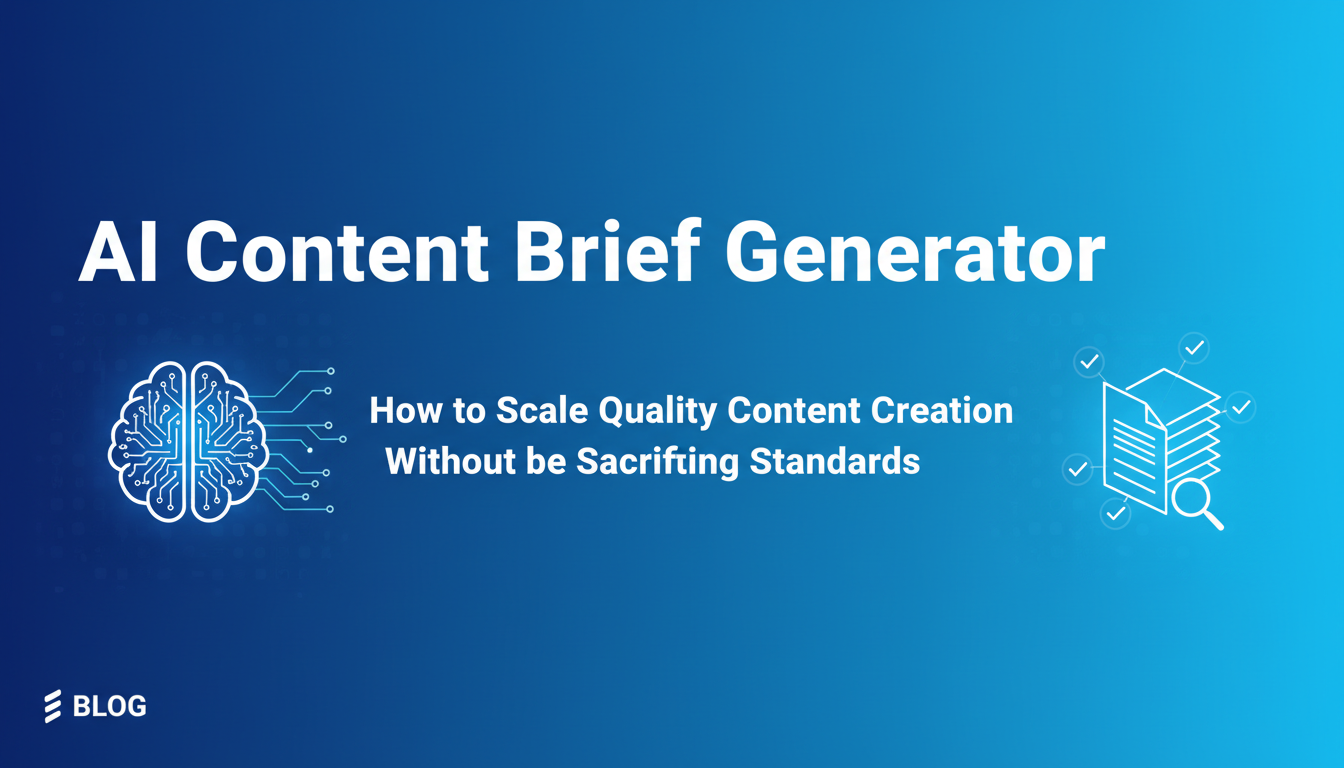 AI Content Brief Generator

How to Scale Quality Content Creation Without be Sacrifting Standards

BLOG